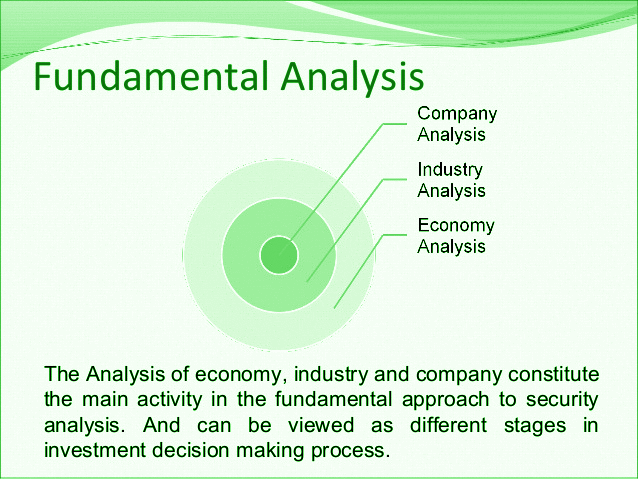 Fundamental Analysis

Company Analysis

Industry Analysis

Economy Analysis

The Analysis of economy, industry and company constitute the main activity in the fundamental approach to security analysis. And can be viewed as different stages in investment decision making process.